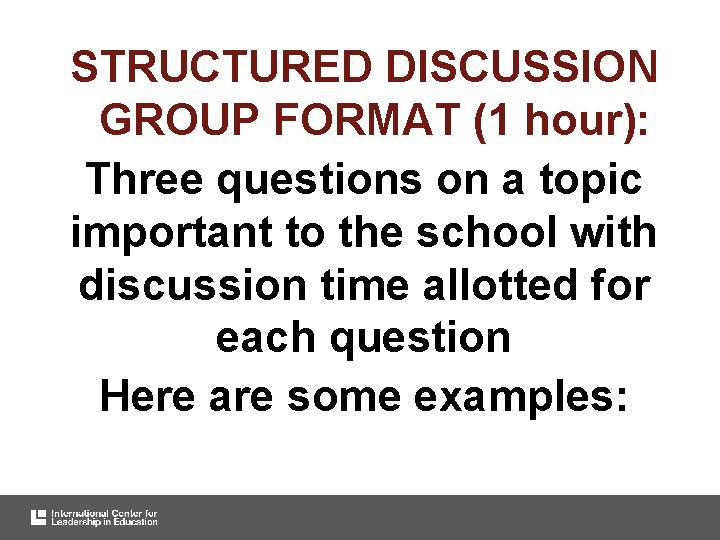 STRUCTURED DISCUSSION GROUP FORMAT (1 hour):

Three questions on a topic important to the school with discussion time allotted for each question

Here are some examples:

International Center for Leadership in Education